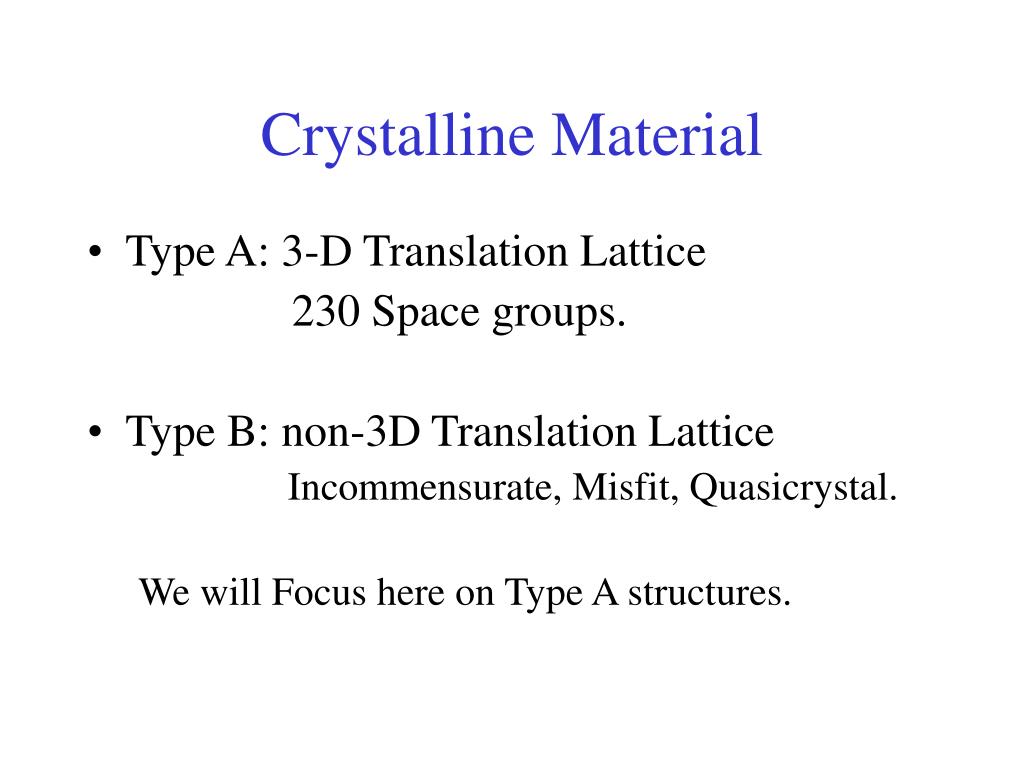 Crystalline Material

• Type A: 3-D Translation Lattice
230 Space groups.

• Type B: non-3D Translation Lattice
Incommensurate, Misfit, Quasicrystal.

We will Focus here on Type A structures.